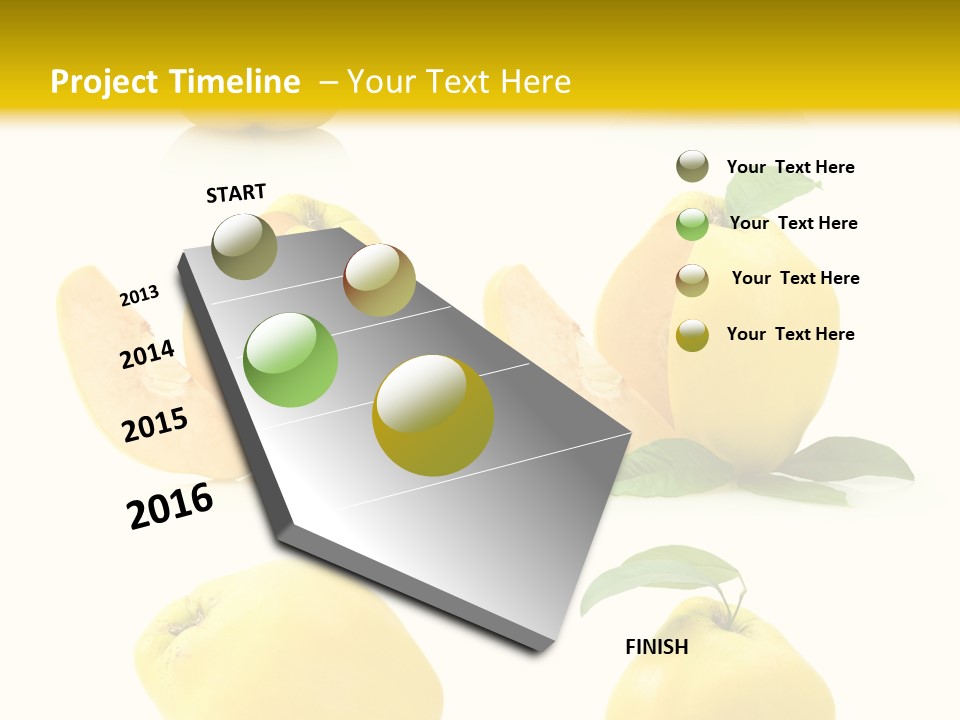 Project Timeline – Your Text Here

START

2013

2014

2015

2016

FINISH

Your Text Here

Your Text Here

Your Text Here

Your Text Here